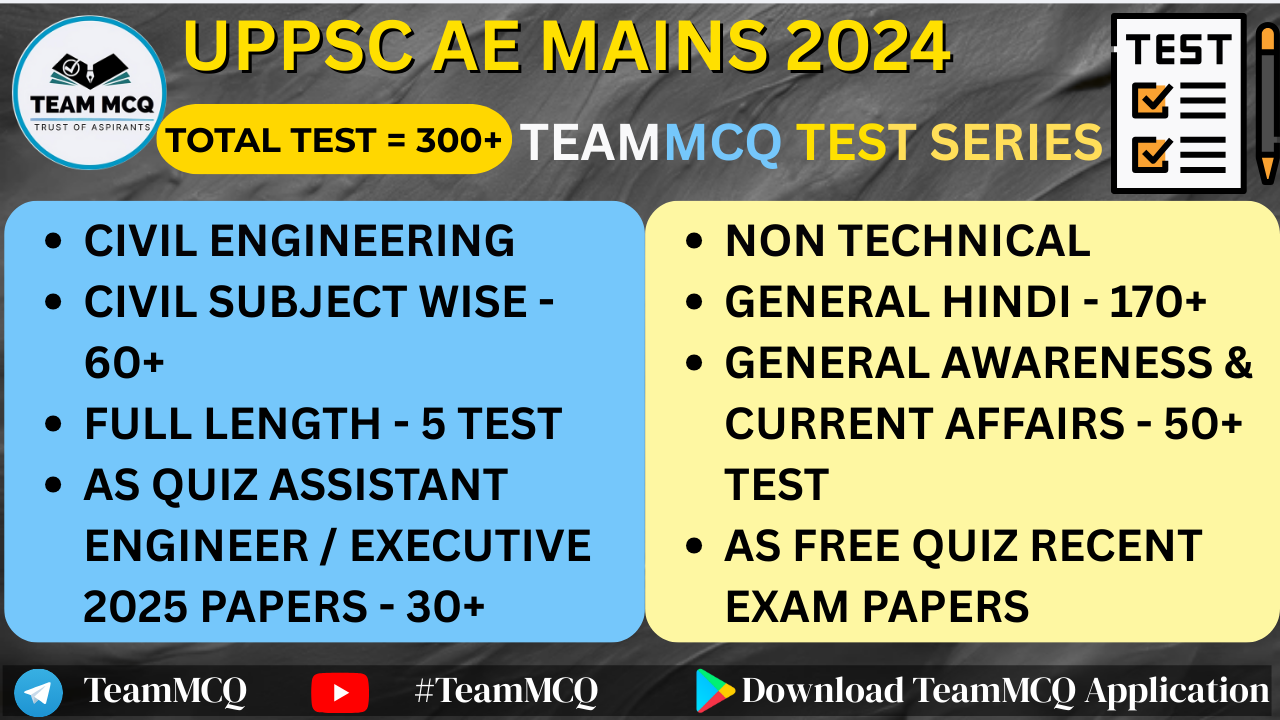 TEAM MCQ
TRUST OF ASPIRANTS

UPPSC AE MAINS 2024

TOTAL TEST = 300+

TEAMMCQ TEST SERIES

TEST

- CIVIL ENGINEERING
- CIVIL SUBJECT WISE - 60+
- FULL LENGTH - 5 TEST
- AS QUIZ ASSISTANT ENGINEER / EXECUTIVE 2025 PAPERS - 30+

- NON TECHNICAL
- GENERAL HINDI - 170+
- GENERAL AWARENESS & CURRENT AFFAIRS - 50+ TEST
- AS FREE QUIZ RECENT EXAM PAPERS

TeamMCQ #TeamMCQ Download TeamMCQ Application